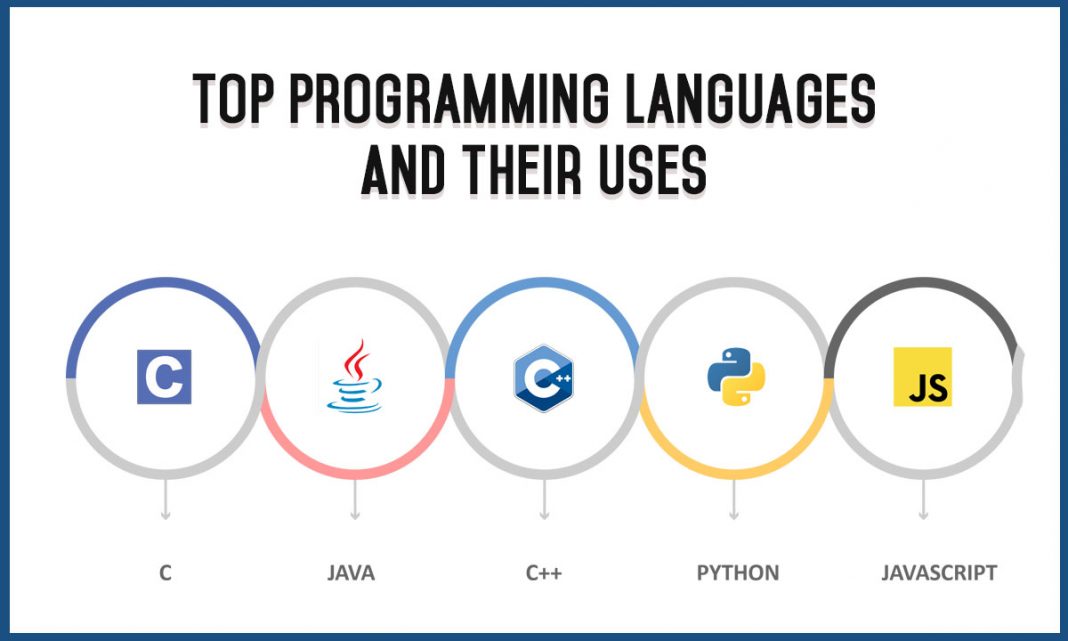 TOP PROGRAMMING LANGUAGES AND THEIR USES

C

C++

JS

C

JAVA

C++

PYTHON

JAVASCRIPT